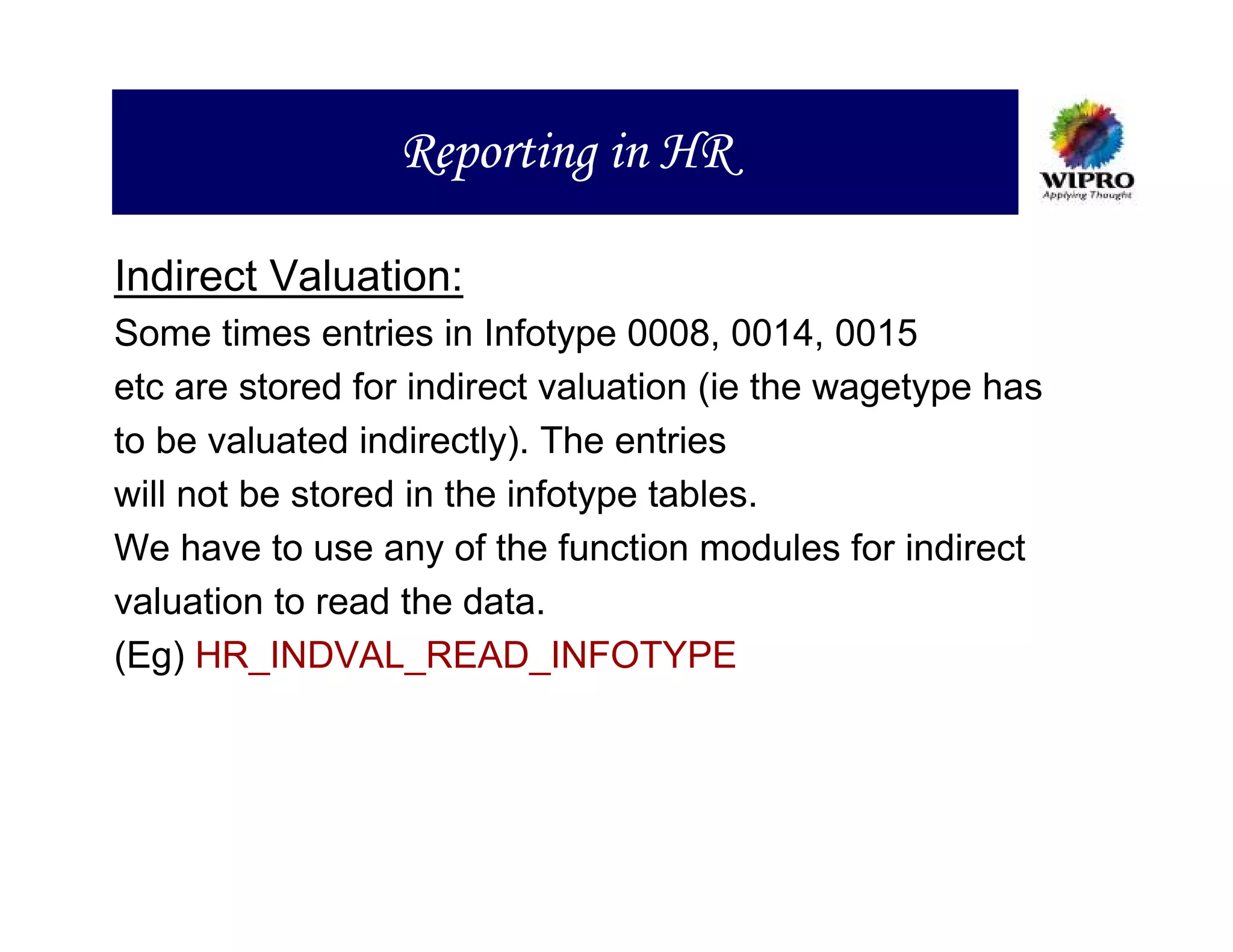 Reporting in HR

WIPRO
Applying Thought

Indirect Valuation:

Some times entries in Infotype 0008, 0014, 0015 etc are stored for indirect valuation (ie the wagetype has to be valuated indirectly). The entries will not be stored in the infotype tables.

We have to use any of the function modules for indirect valuation to read the data.

(Eg) HR_INDVAL_READ_INFOTYPE